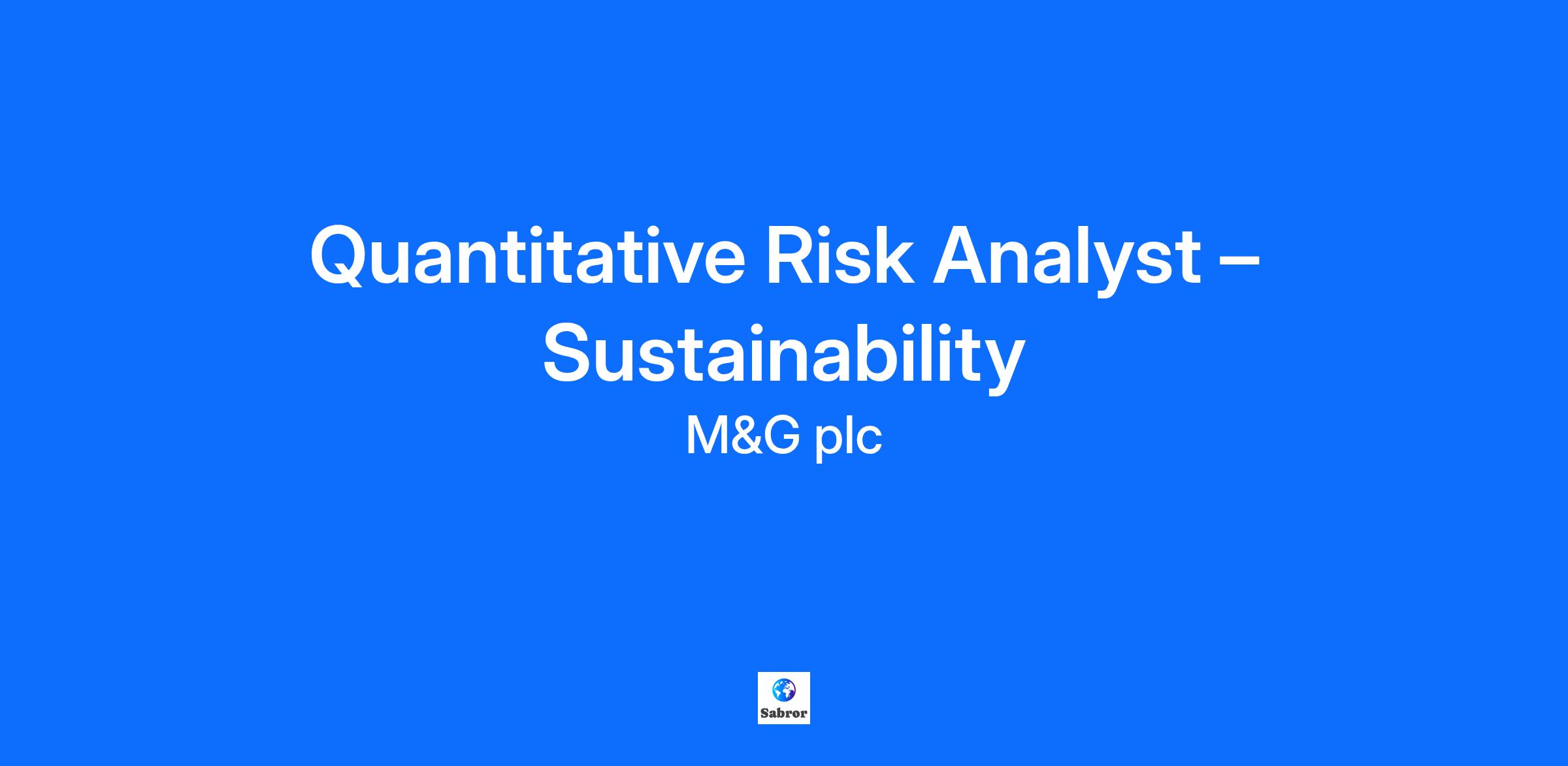 Quantitative Risk Analyst – Sustainability

M&G plc

Sabror